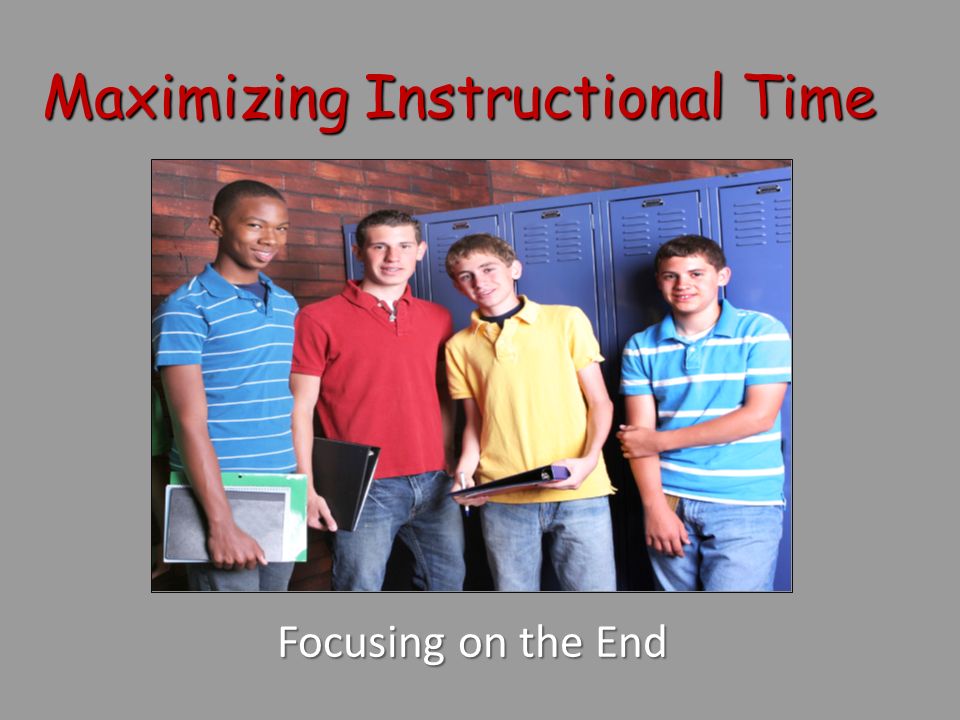 Maximizing Instructional Time

Focusing on the End